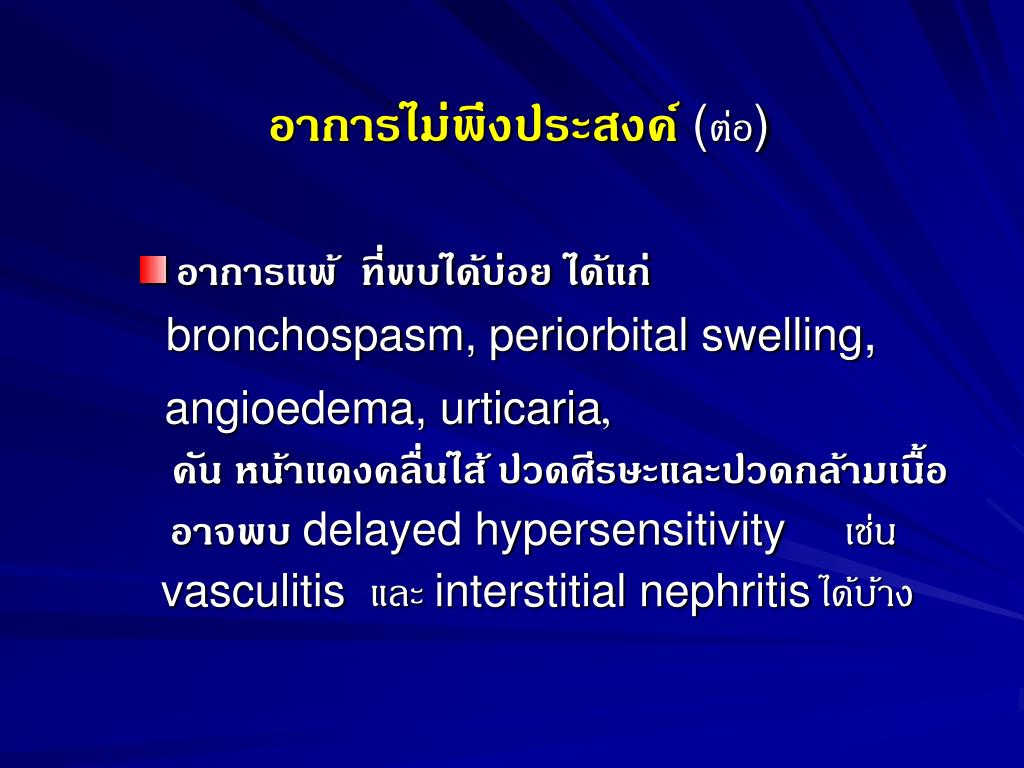 อาการไม่พึงประสงค์ (ต่อ)

อาการแพ้ ที่พบได้บ่อย ได้แก่ bronchospasm, periorbital swelling, angioedema, urticaria, คัน หน้าแดงคลื่นไส้ ปวดศีรษะและปวดกล้ามเนื้อ อาจพบ delayed hypersensitivity เช่น vasculitis และ interstitial nephritis ได้บ้าง